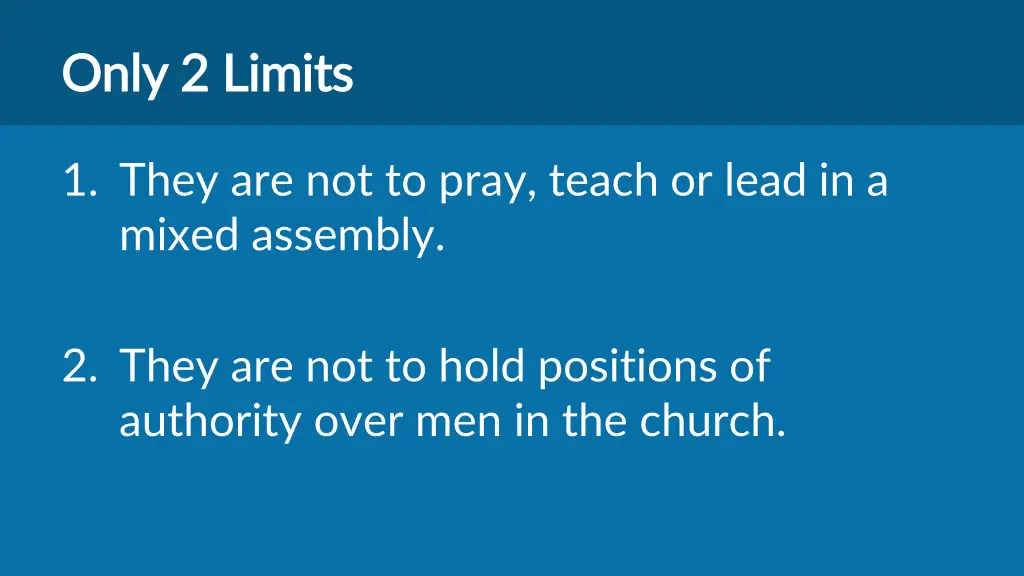 Only 2 Limits

1. They are not to pray, teach or lead in a mixed assembly.

2. They are not to hold positions of authority over men in the church.